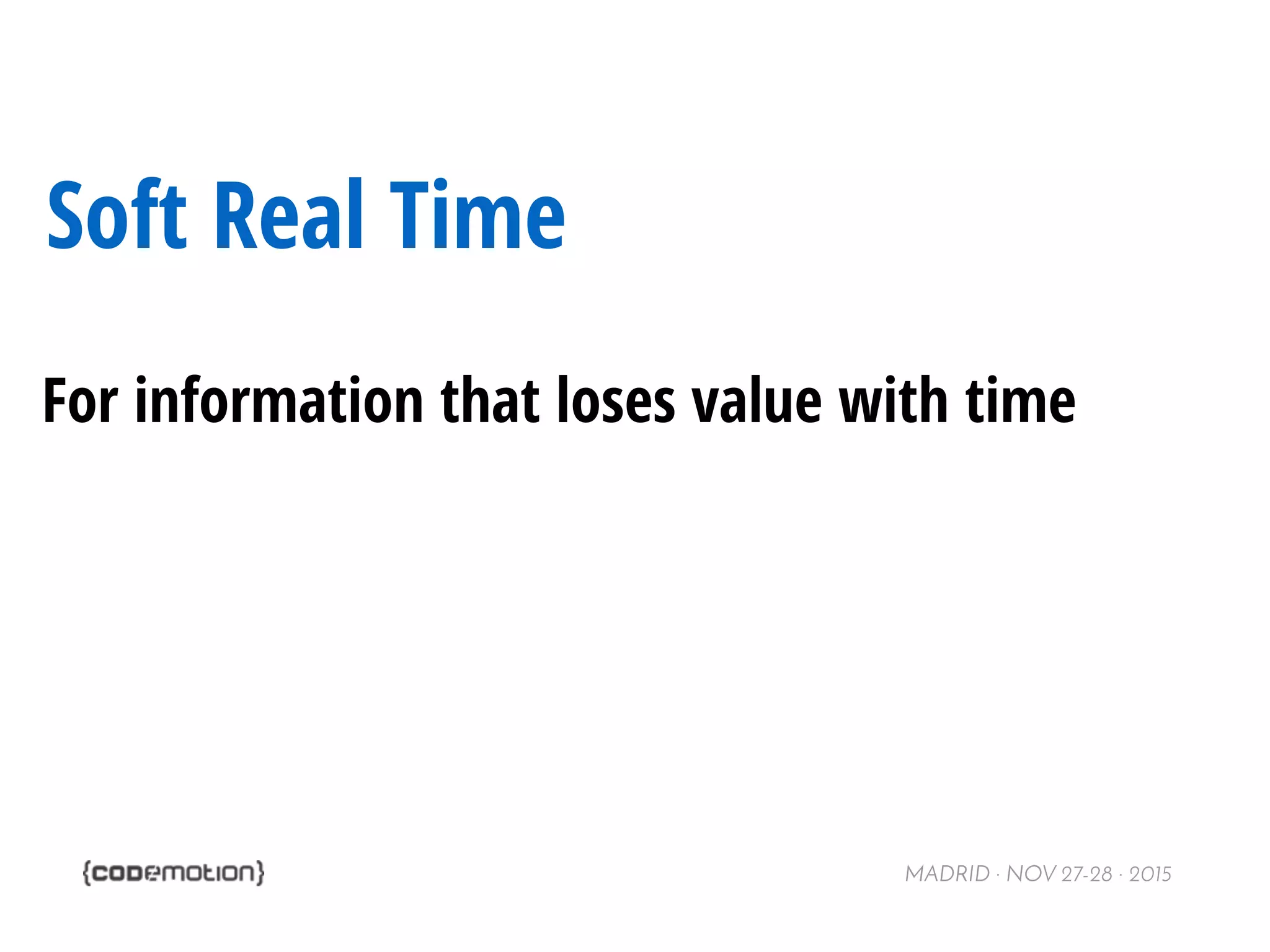 Soft Real Time

For information that loses value with time

{codemotion}

MADRID · NOV 27-28 · 2015